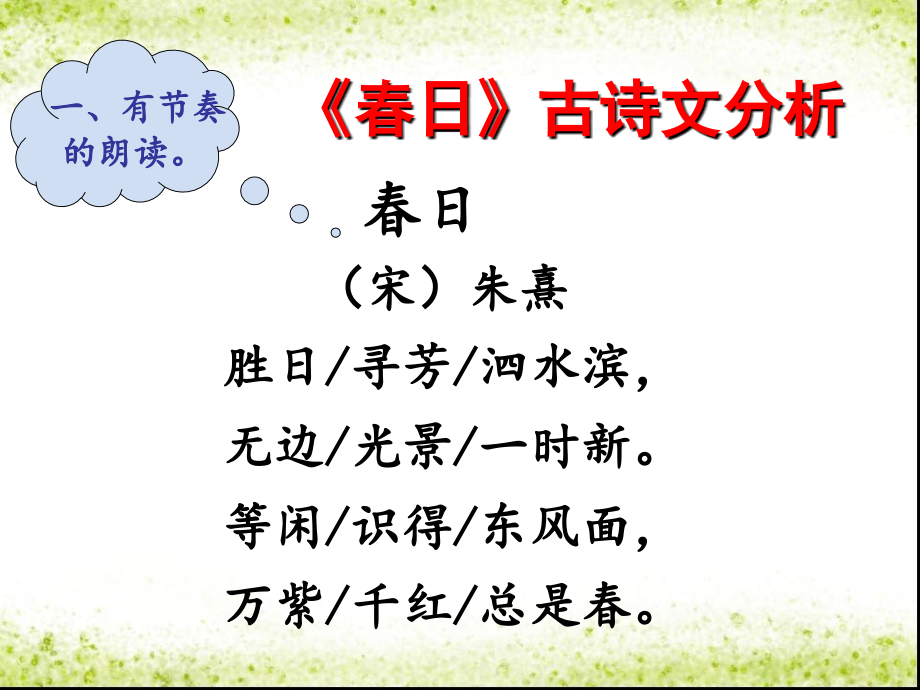 一、有节奏的朗读。

《春日》古诗文分析

春日

（宋）朱熹

胜日/寻芳/泗水滨，

无边/光景/一时新。

等闲/识得/东风面，

万紫/千红/总是春。